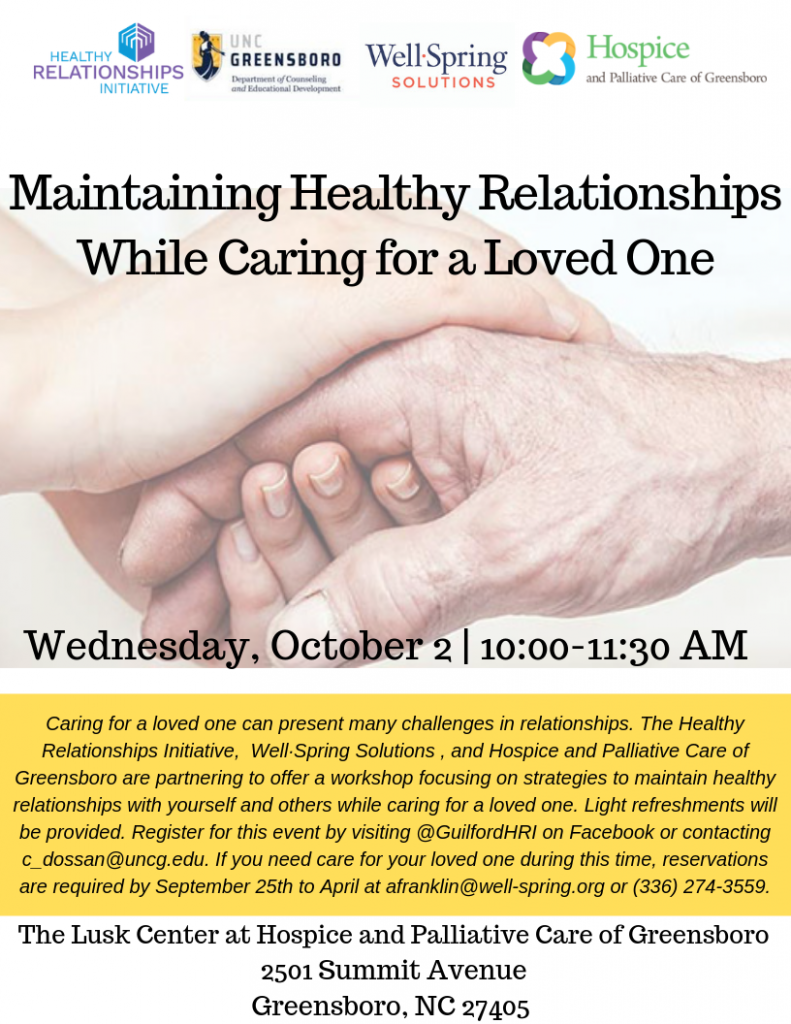 HEALTHY RELATIONSHIPS INITIATIVE

UNC GREENSBORO
Department of Counseling and Educational Development

Well·Spring SOLUTIONS

Hospice and Palliative Care of Greensboro

Maintaining Healthy Relationships While Caring for a Loved One

Wednesday, October 2 | 10:00-11:30 AM

Caring for a loved one can present many challenges in relationships. The Healthy Relationships Initiative, Well·Spring Solutions , and Hospice and Palliative Care of Greensboro are partnering to offer a workshop focusing on strategies to maintain healthy relationships with yourself and others while caring for a loved one. Light refreshments will be provided. Register for this event by visiting @GuilfordHRI on Facebook or contacting c_dossan@uncg.edu. If you need care for your loved one during this time, reservations are required by September 25th to April at afranklin@well-spring.org or (336) 274-3559.

The Lusk Center at Hospice and Palliative Care of Greensboro
2501 Summit Avenue
Greensboro, NC 27405